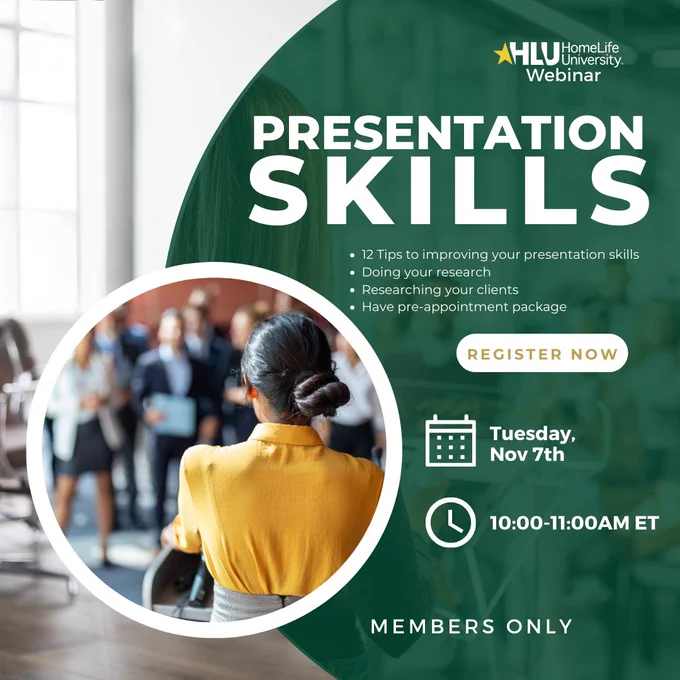 HLU HomeLife University
Webinar

PRESENTATION SKILLS

• 12 Tips to improving your presentation skills
• Doing your research
• Researching your clients
• Have pre-appointment package

REGISTER NOW

Tuesday, Nov 7th

10:00-11:00AM ET

MEMBERS ONLY